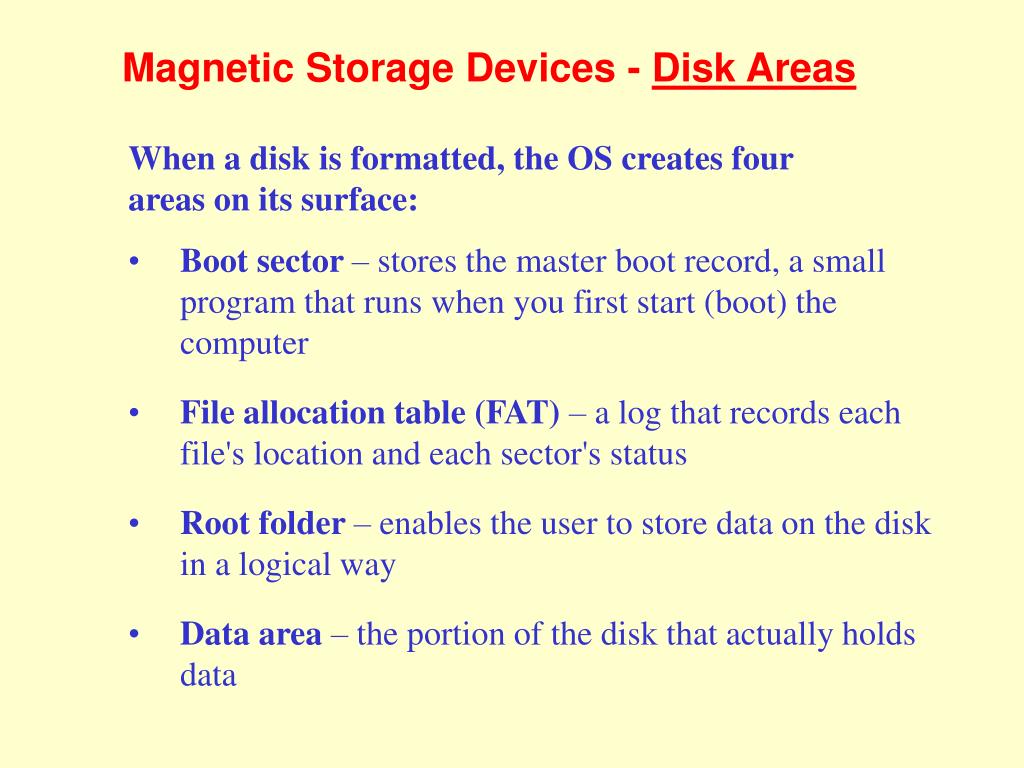 Magnetic Storage Devices - Disk Areas

When a disk is formatted, the OS creates four areas on its surface:

• Boot sector – stores the master boot record, a small program that runs when you first start (boot) the computer

• File allocation table (FAT) – a log that records each file's location and each sector's status

• Root folder – enables the user to store data on the disk in a logical way

• Data area – the portion of the disk that actually holds data